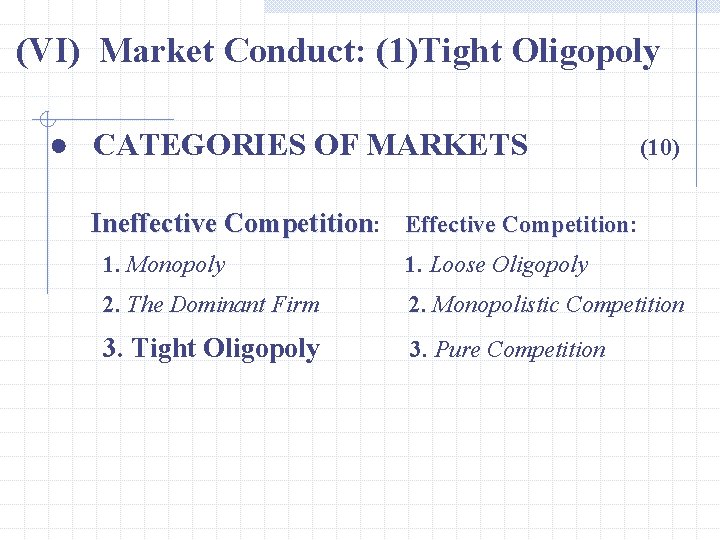 (VI) Market Conduct: (1)Tight Oligopoly

• CATEGORIES OF MARKETS (10)

Ineffective Competition:
1. Monopoly
2. The Dominant Firm
3. Tight Oligopoly

Effective Competition:
1. Loose Oligopoly
2. Monopolistic Competition
3. Pure Competition